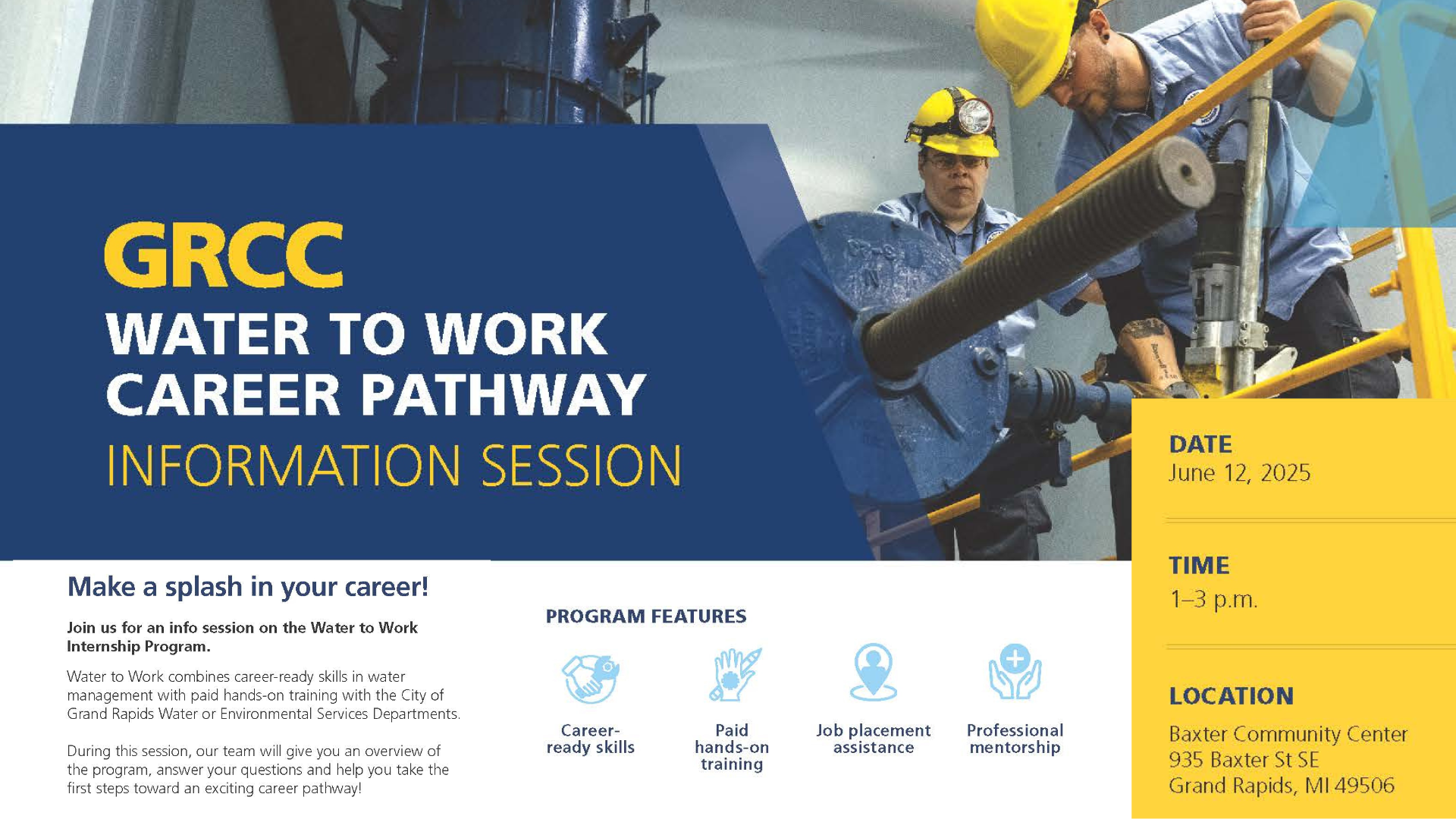 GRCC
WATER TO WORK CAREER PATHWAY
INFORMATION SESSION

Make a splash in your career!

Join us for an info session on the Water to Work Internship Program.

Water to Work combines career-ready skills in water management with paid hands-on training with the City of Grand Rapids Water or Environmental Services Departments.

During this session, our team will give you an overview of the program, answer your questions and help you take the first steps toward an exciting career pathway!

PROGRAM FEATURES

Career-ready skills

Paid hands-on training

Job placement assistance

Professional mentorship

DATE
June 12, 2025

TIME
1–3 p.m.

LOCATION
Baxter Community Center
935 Baxter St SE
Grand Rapids, MI 49506